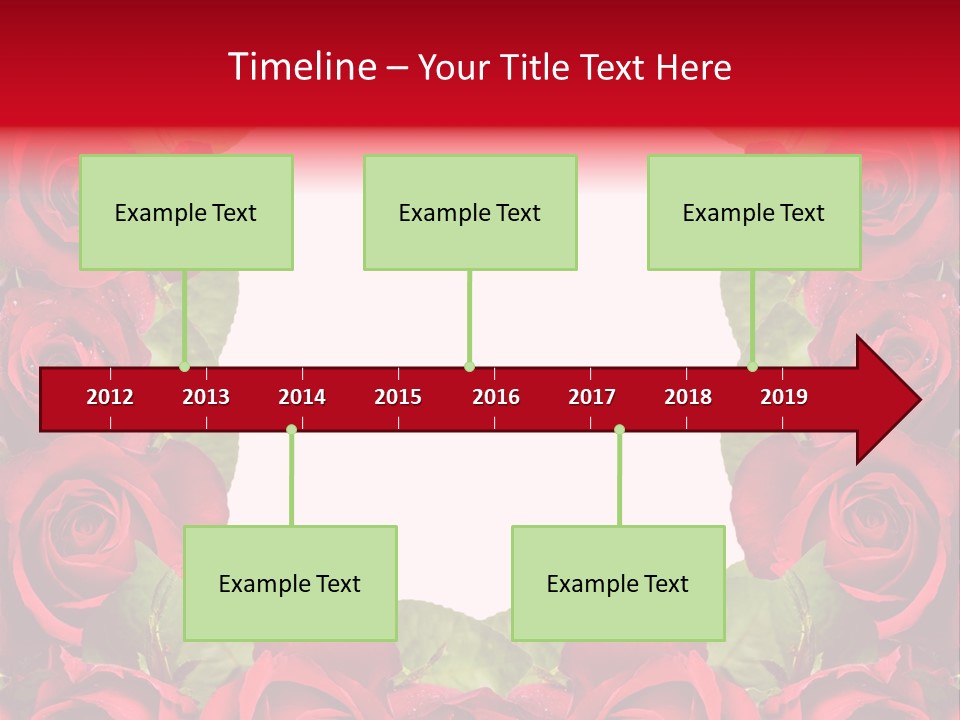 Timeline – Your Title Text Here

Example Text

Example Text

Example Text

2012 2013 2014 2015 2016 2017 2018 2019

Example Text

Example Text